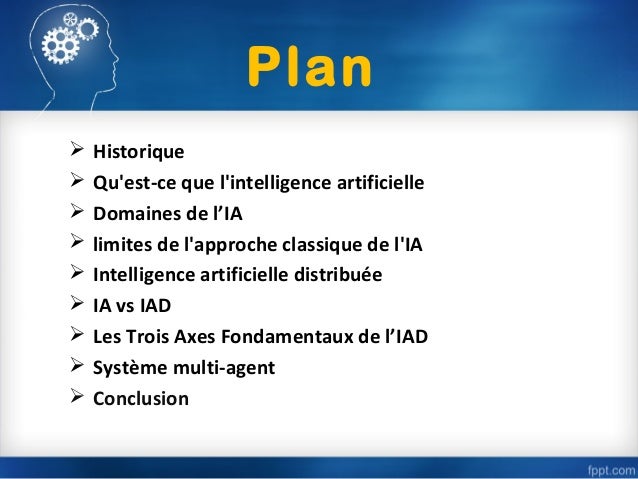 Plan

➢ Historique
➢ Qu'est-ce que l'intelligence artificielle
➢ Domaines de l’IA
➢ limites de l'approche classique de l'IA
➢ Intelligence artificielle distribuée
➢ IA vs IAD
➢ Les Trois Axes Fondamentaux de l’IAD
➢ Système multi-agent
➢ Conclusion

fppt.com